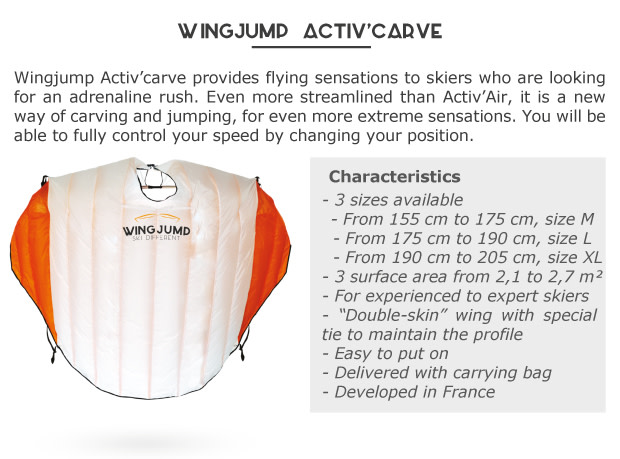 WINGJUMP ACTIV'CARVE

Wingjump Activ'carve provides flying sensations to skiers who are looking for an adrenaline rush. Even more streamlined than Activ'Air, it is a new way of carving and jumping, for even more extreme sensations. You will be able to fully control your speed by changing your position.

WINGJUMP
SKI DIFFERENT

Characteristics
- 3 sizes available
- From 155 cm to 175 cm, size M
- From 175 cm to 190 cm, size L
- From 190 cm to 205 cm, size XL
- 3 surface area from 2,1 to 2,7 m²
- For experienced to expert skiers
- "Double-skin" wing with special tie to maintain the profile
- Easy to put on
- Delivered with carrying bag
- Developed in France